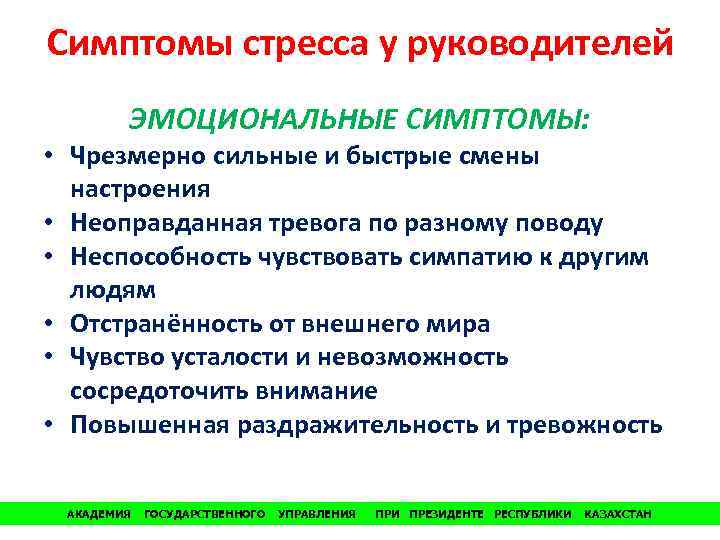 Симптомы стресса у руководителей

ЭМОЦИОНАЛЬНЫЕ СИМПТОМЫ:

• Чрезмерно сильные и быстрые смены настроения
• Неоправданная тревога по разному поводу
• Неспособность чувствовать симпатию к другим людям
• Отстранённость от внешнего мира
• Чувство усталости и невозможность сосредоточить внимание
• Повышенная раздражительность и тревожность

АКАДЕМИЯ ГОСУДАРСТВЕННОГО УПРАВЛЕНИЯ ПРИ ПРЕЗИДЕНТЕ РЕСПУБЛИКИ КАЗАХСТАН